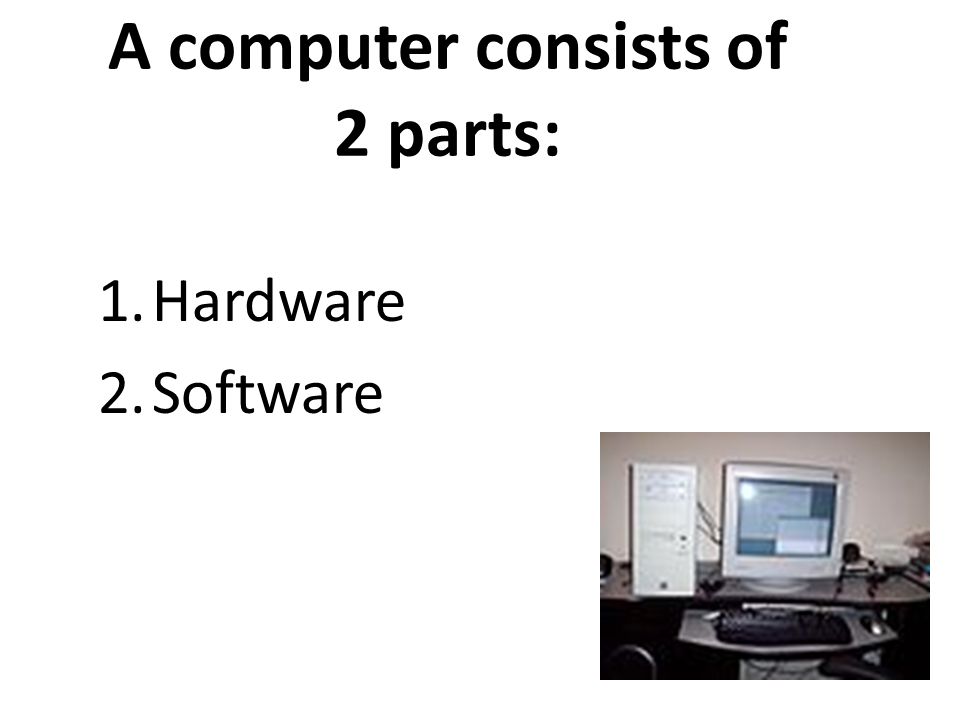 A computer consists of 2 parts:

1. Hardware
2. Software